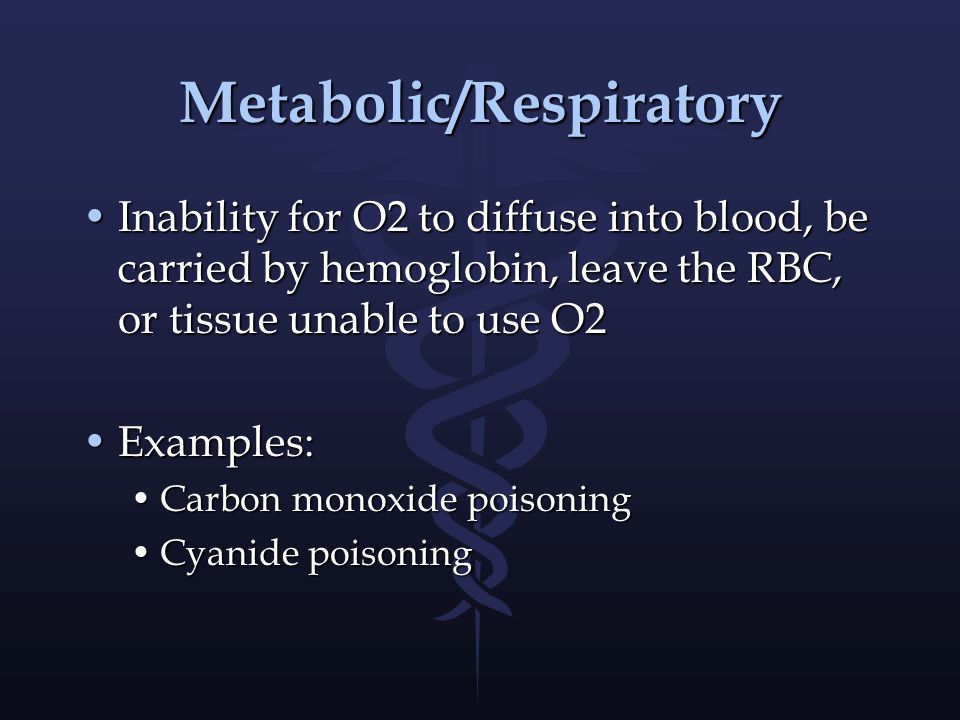 Metabolic/Respiratory

• Inability for O2 to diffuse into blood, be carried by hemoglobin, leave the RBC, or tissue unable to use O2

• Examples:
  • Carbon monoxide poisoning
  • Cyanide poisoning